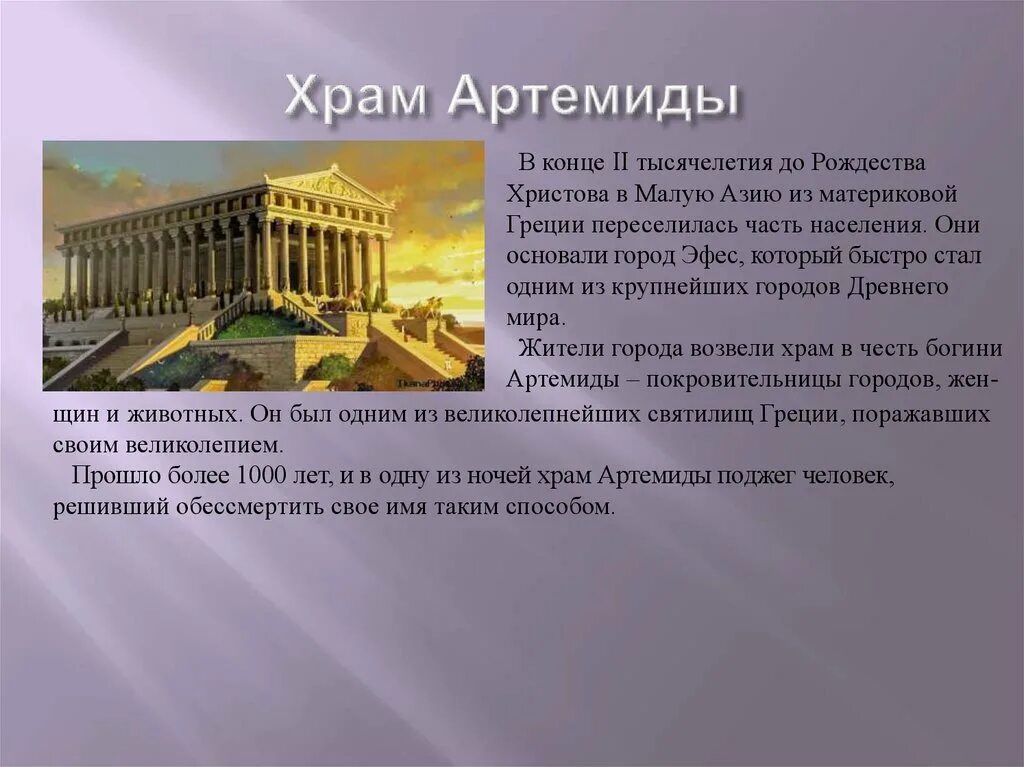 Храм Артемиды

В конце II тысячелетия до Рождества Христова в Малую Азию из материковой Греции переселилась часть населения. Они основали город Эфес, который быстро стал одним из крупнейших городов Древнего мира.

Жители города возвели храм в честь богини Артемиды – покровительницы городов, женщин и животных. Он был одним из великолепнейших святилищ Греции, поражавших своим великолепием.

Прошло более 1000 лет, и в одну из ночей храм Артемиды поджег человек, решивший обессмертить свое имя таким способом.